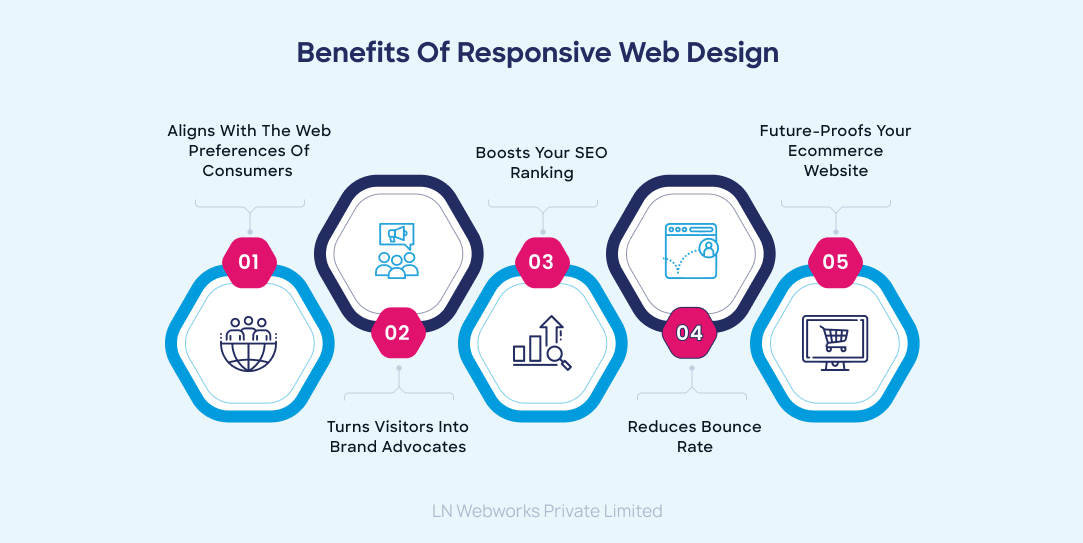 Benefits Of Responsive Web Design

Aligns With The Web Preferences Of Consumers

01

02

Turns Visitors Into Brand Advocates

Boosts Your SEO Ranking

03

04

Reduces Bounce Rate

Future-Proofs Your Ecommerce Website

05

LN Webworks Private Limited